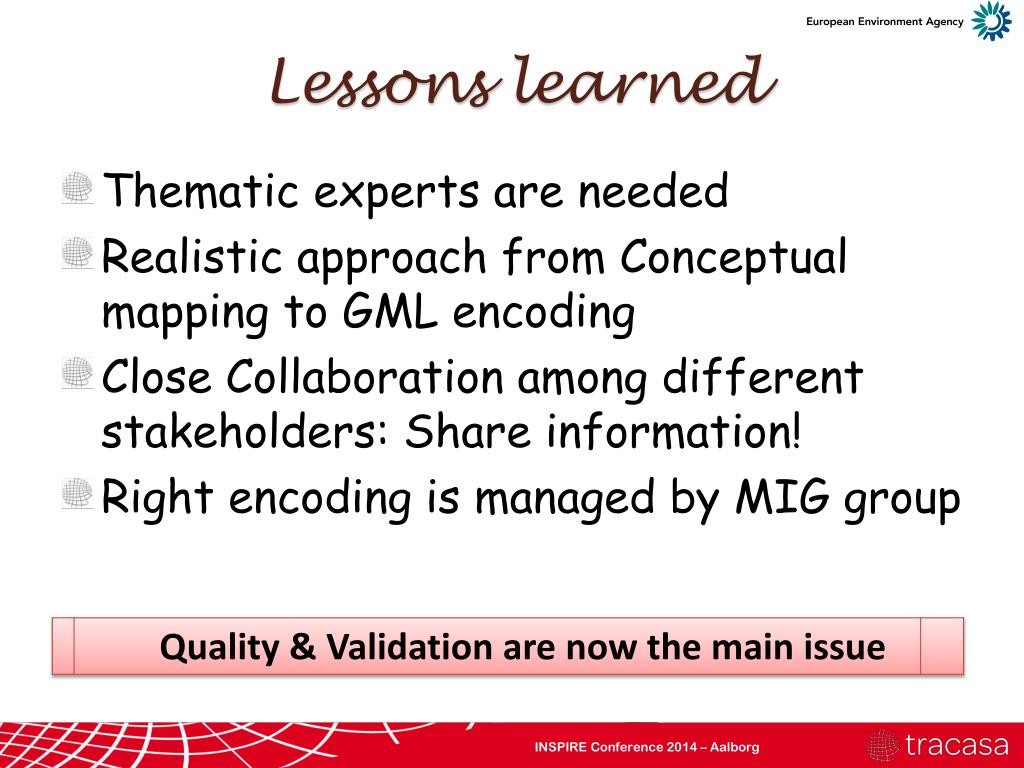 European Environment Agency

Lessons learned

Thematic experts are needed

Realistic approach from Conceptual mapping to GML encoding

Close Collaboration among different stakeholders: Share information!

Right encoding is managed by MIG group

Quality & Validation are now the main issue

INSPIRE Conference 2014 – Aalborg

tracasa